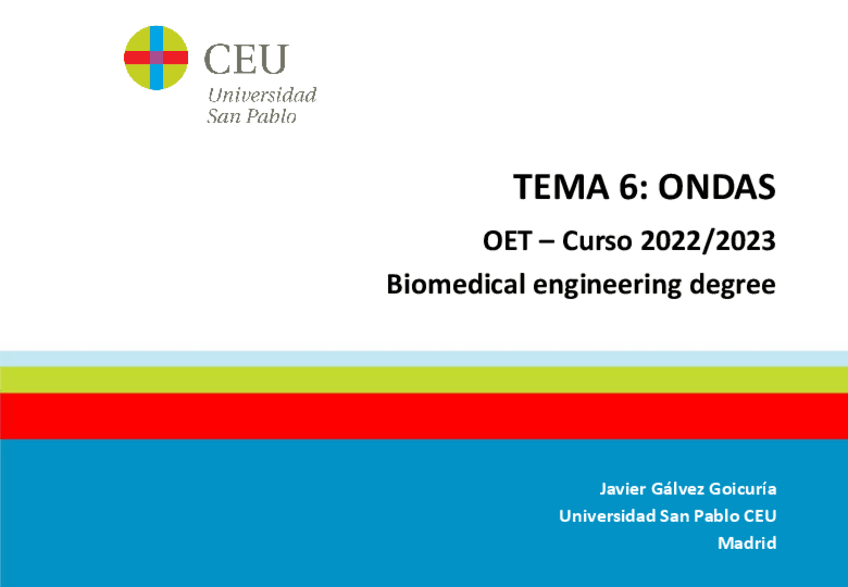 CEU
Universidad
San Pablo

TEMA 6: ONDAS

OET – Curso 2022/2023

Biomedical engineering degree

Javier Gálvez Goicuría
Universidad San Pablo CEU
Madrid